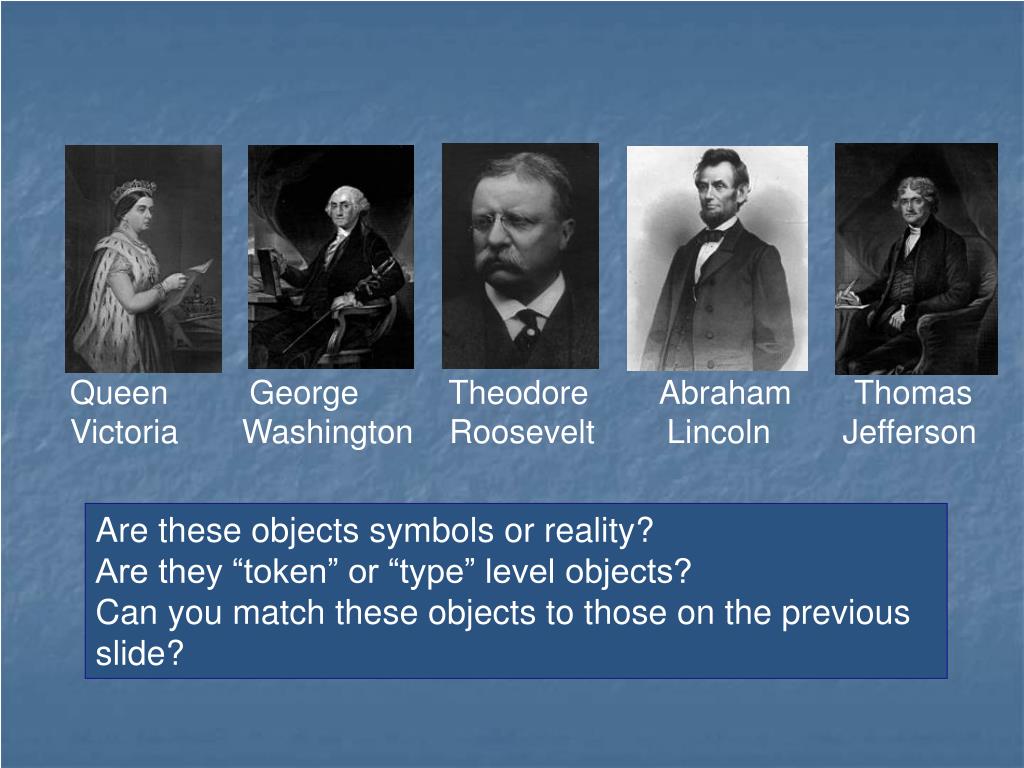 Queen Victoria

George Washington

Theodore Roosevelt

Abraham Lincoln

Thomas Jefferson

Are these objects symbols or reality?
Are they “token” or “type” level objects?
Can you match these objects to those on the previous slide?